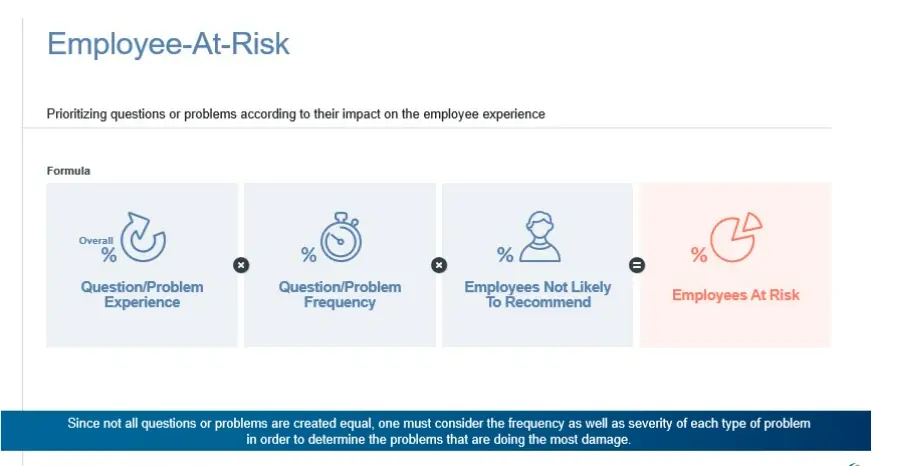 Employee-At-Risk

Prioritizing questions or problems according to their impact on the employee experience

Formula

Overall %

Question/Problem Experience

×

%

Question/Problem Frequency

×

%

Employees Not Likely To Recommend

=

%

Employees At Risk

Since not all questions or problems are created equal, one must consider the frequency as well as severity of each type of problem in order to determine the problems that are doing the most damage.